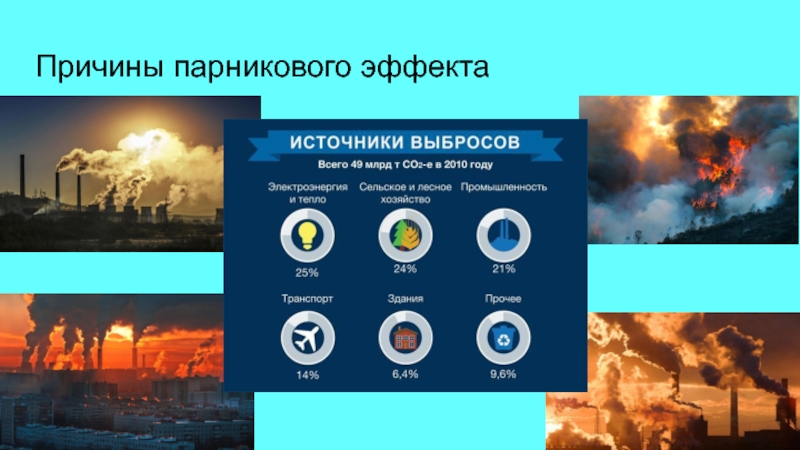 Причины парникового эффекта

ИСТОЧНИКИ ВЫБРОСОВ

Всего 49 млрд т $CO_2$-е в 2010 году

Электроэнергия и тепло

25%

Сельское и лесное хозяйство

24%

Промышленность

21%

Транспорт

14%

Здания

6,4%

Прочее

9,6%